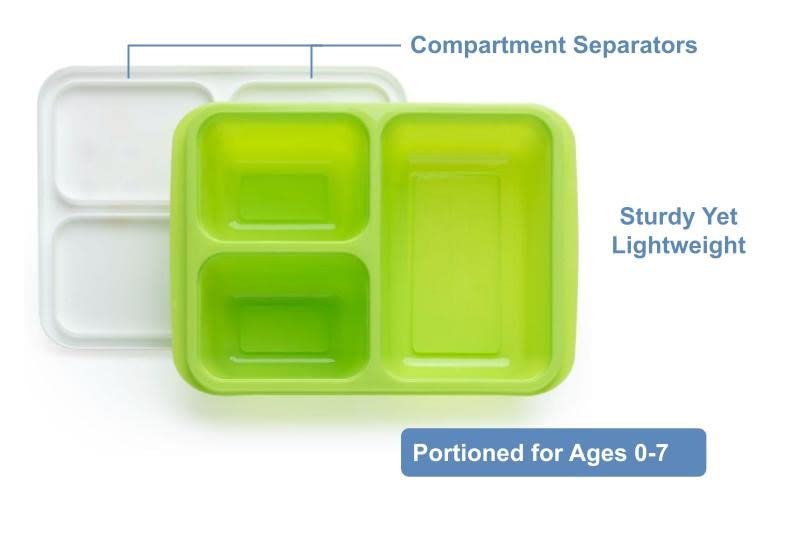 Compartment Separators

Sturdy Yet Lightweight

Portioned for Ages 0-7